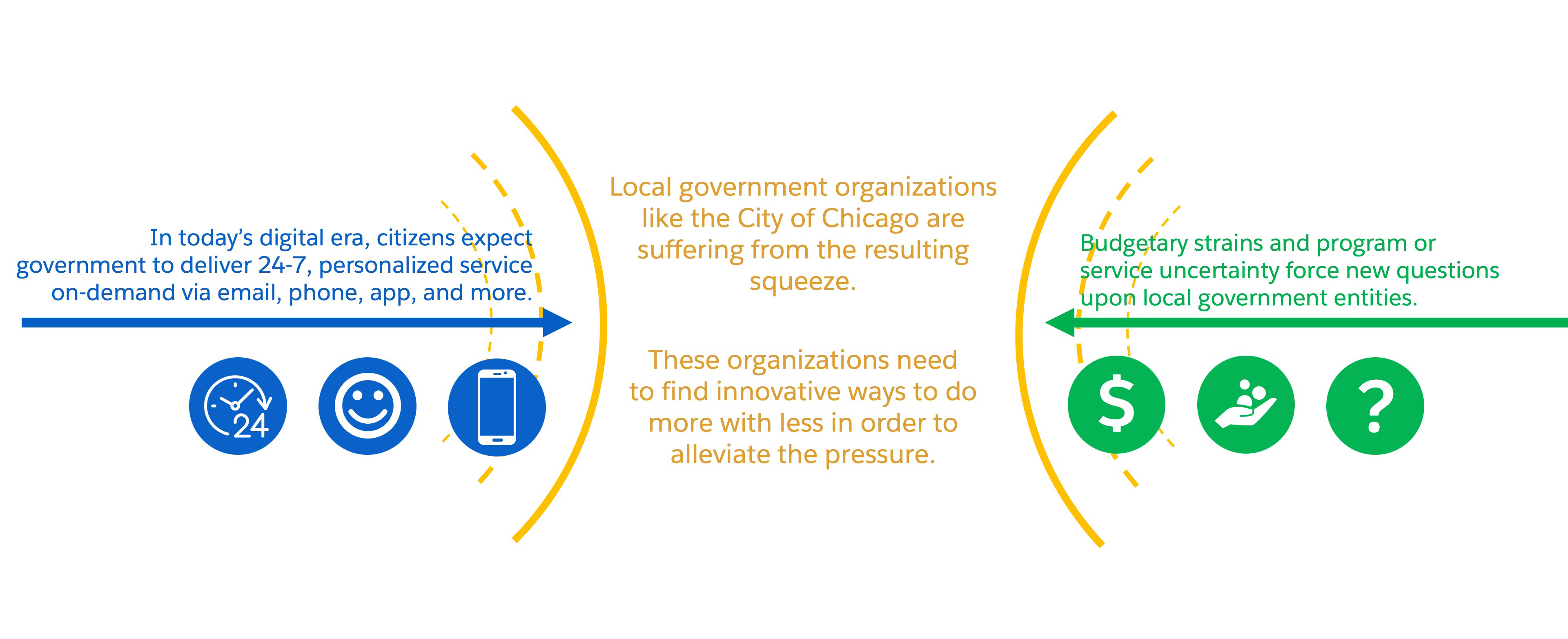 In today's digital era, citizens expect government to deliver 24-7, personalized service on-demand via email, phone, app, and more.

24

Local government organizations like the City of Chicago are suffering from the resulting squeeze.

These organizations need to find innovative ways to do more with less in order to alleviate the pressure.

Budgetary strains and program or service uncertainty force new questions upon local government entities.

$

?